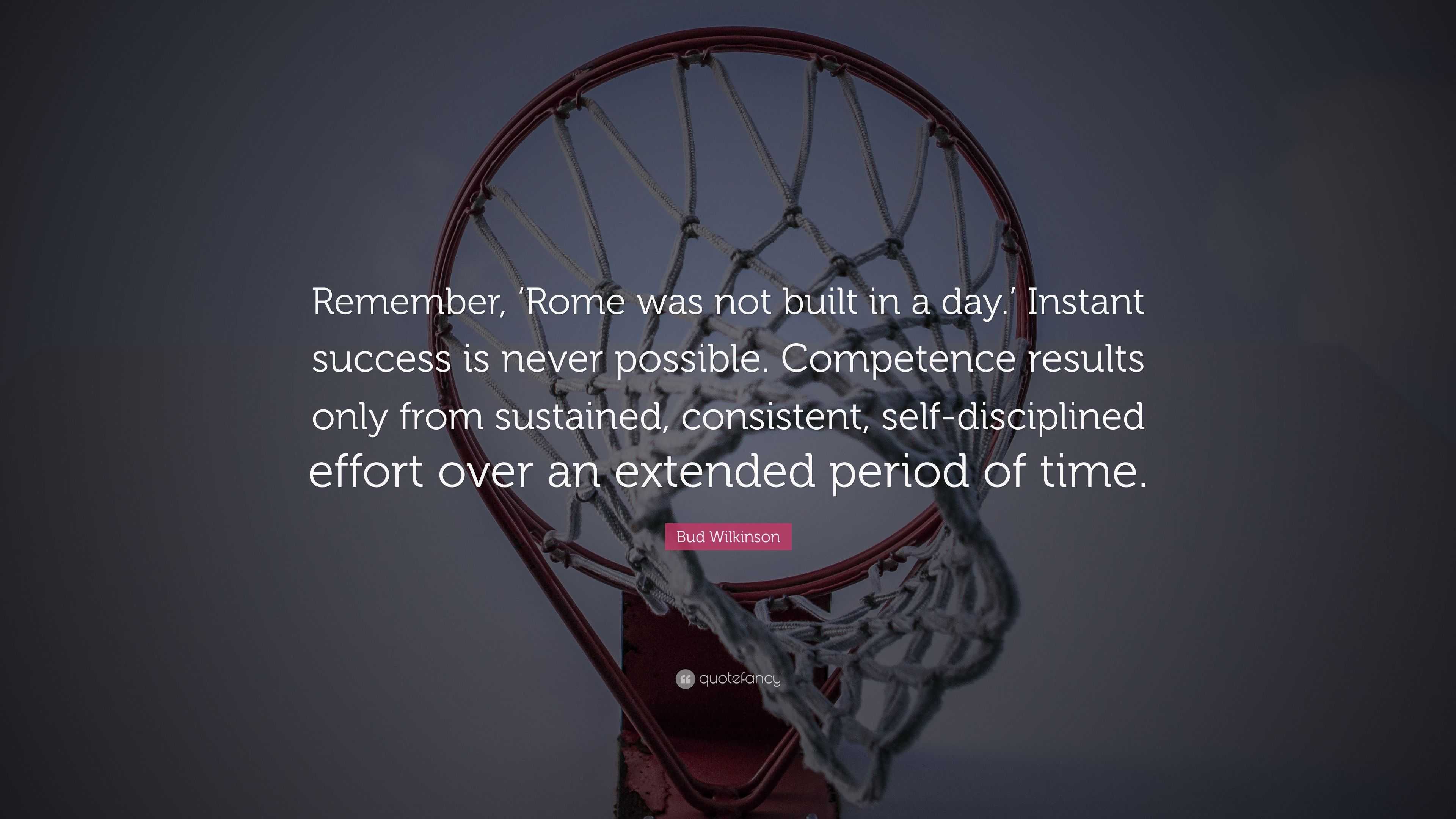 Remember, ‘Rome was not built in a day.’ Instant success is never possible. Competence results only from sustained, consistent, self-disciplined effort over an extended period of time.

Bud Wilkinson

quotefancy